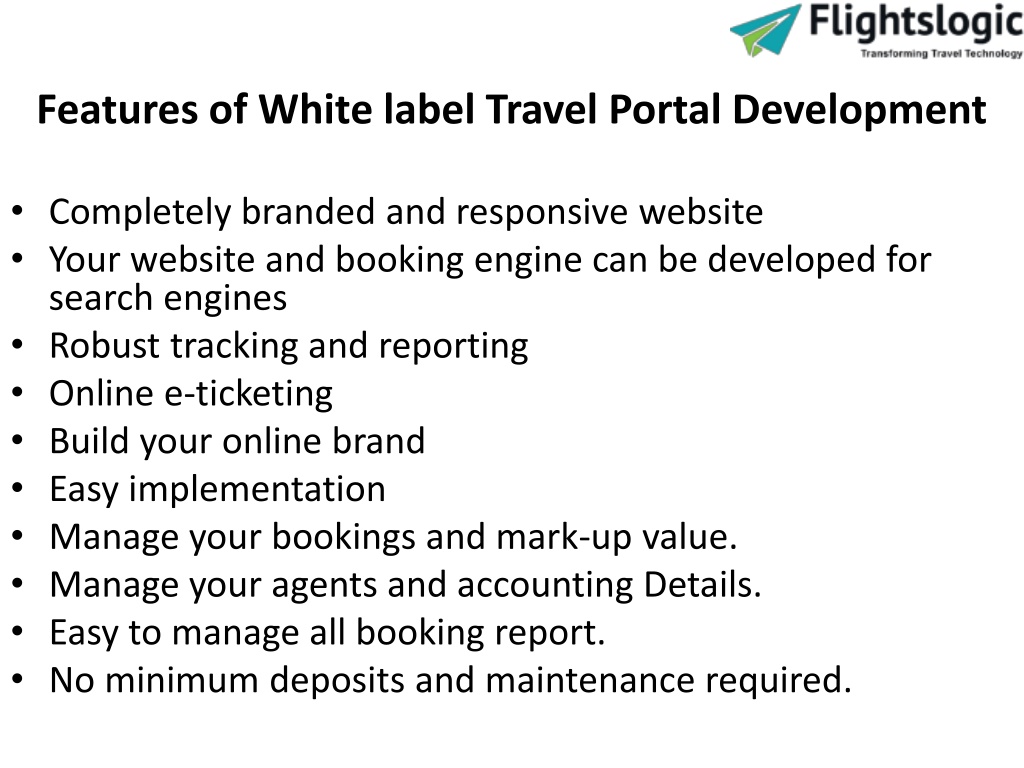 Flightslogic
Transforming Travel Technology

Features of White label Travel Portal Development

• Completely branded and responsive website
• Your website and booking engine can be developed for search engines
• Robust tracking and reporting
• Online e-ticketing
• Build your online brand
• Easy implementation
• Manage your bookings and mark-up value.
• Manage your agents and accounting Details.
• Easy to manage all booking report.
• No minimum deposits and maintenance required.